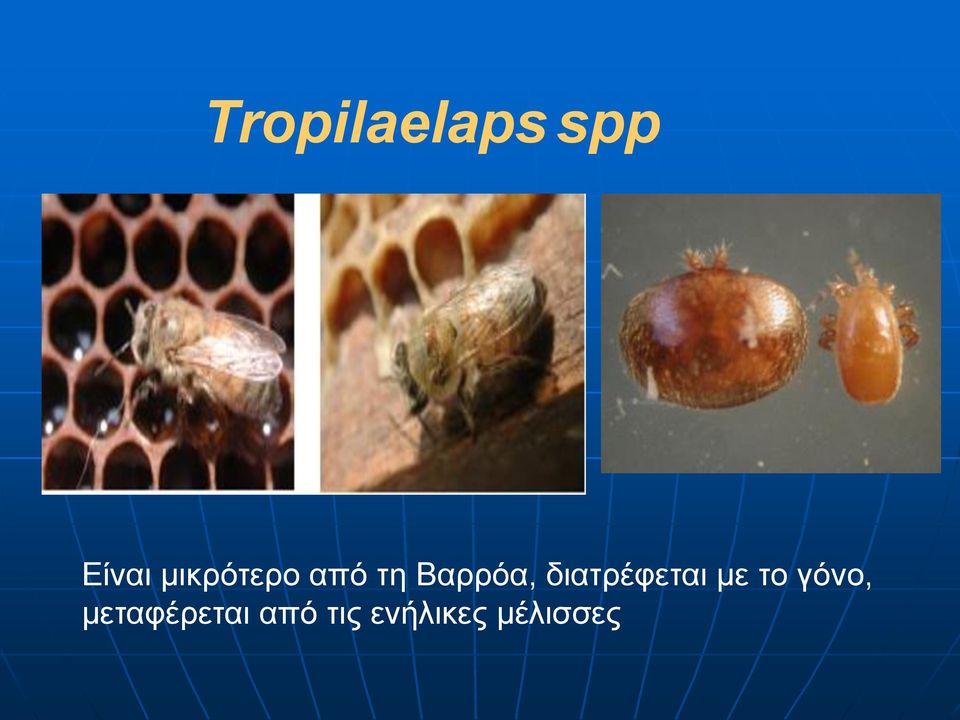 Tropilaelaps spp

Είναι μικρότερο από τη Βαρρόα, διατρέφεται με το γόνο, μεταφέρεται από τις ενήλικες μέλισσες